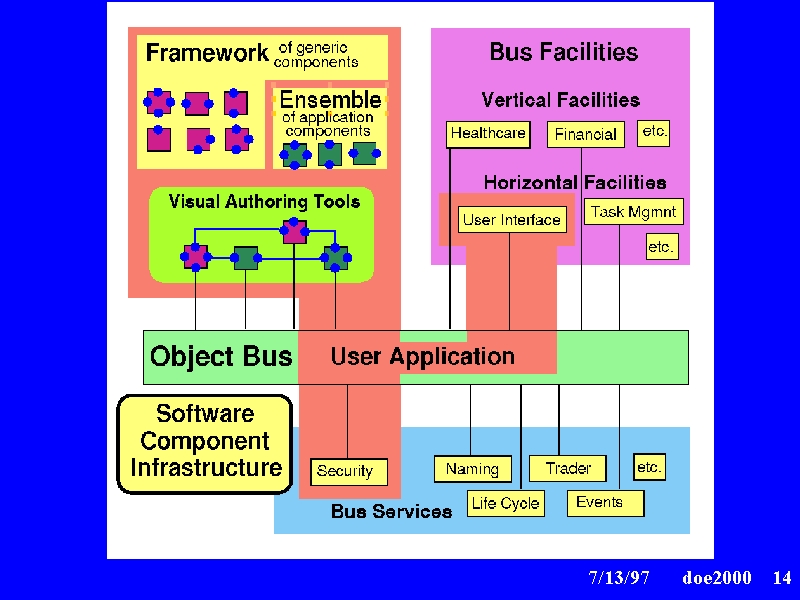 Framework of generic components

Ensemble of application components

Visual Authoring Tools

Bus Facilities

Vertical Facilities

Healthcare

Financial

etc.

Horizontal Facilities

User Interface

Task Mgmnt

etc.

Object Bus

User Application

Software Component Infrastructure

Security

Naming

Trader

etc.

Life Cycle

Events

Bus Services

7/13/97 doe2000 14